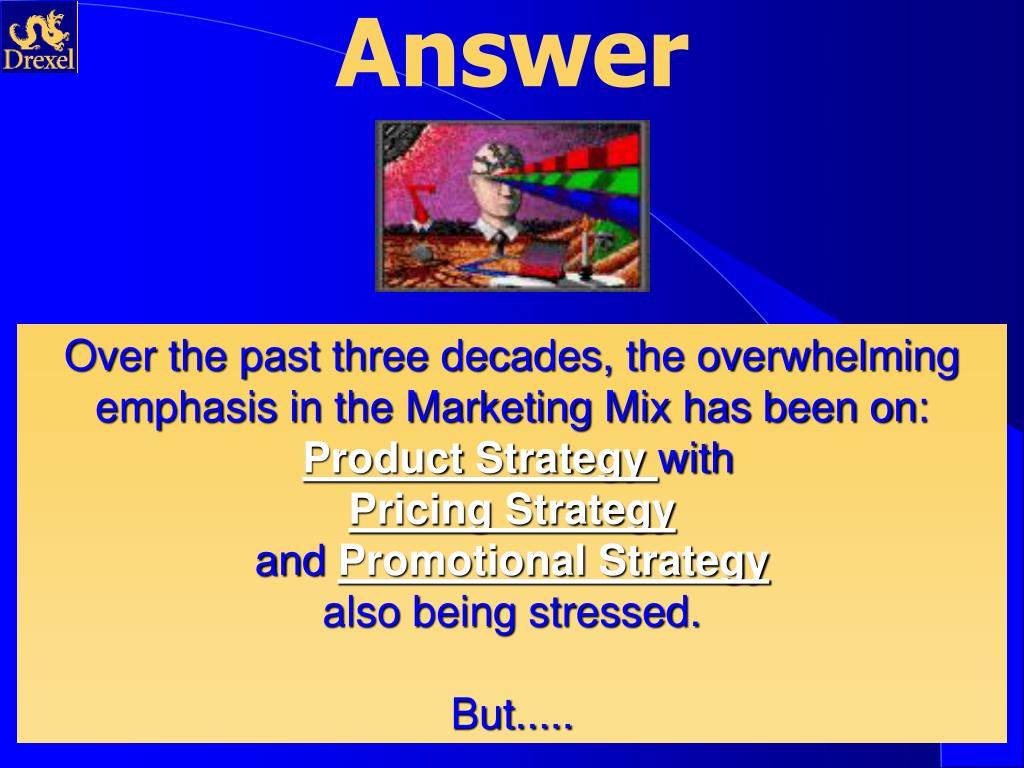 Drexel

Answer

Over the past three decades, the overwhelming emphasis in the Marketing Mix has been on:
Product Strategy with
Pricing Strategy
and Promotional Strategy
also being stressed.

But.....